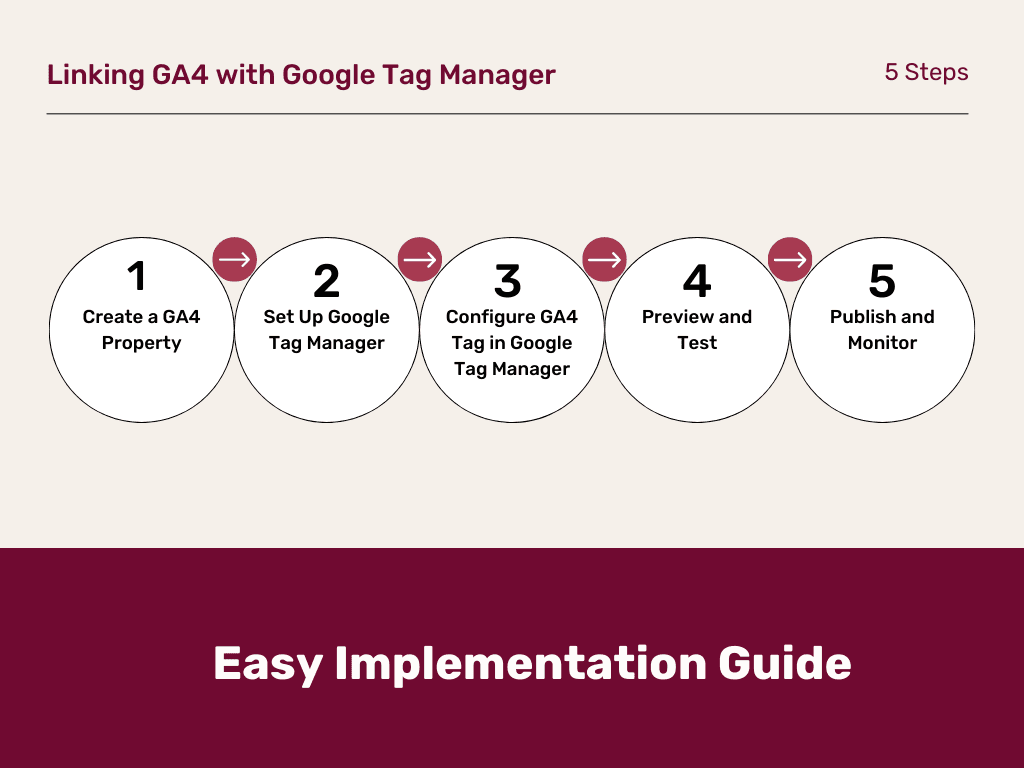 Linking GA4 with Google Tag Manager

5 Steps

1
Create a GA4 Property

2
Set Up Google Tag Manager

3
Configure GA4 Tag in Google Tag Manager

4
Preview and Test

5
Publish and Monitor

Easy Implementation Guide